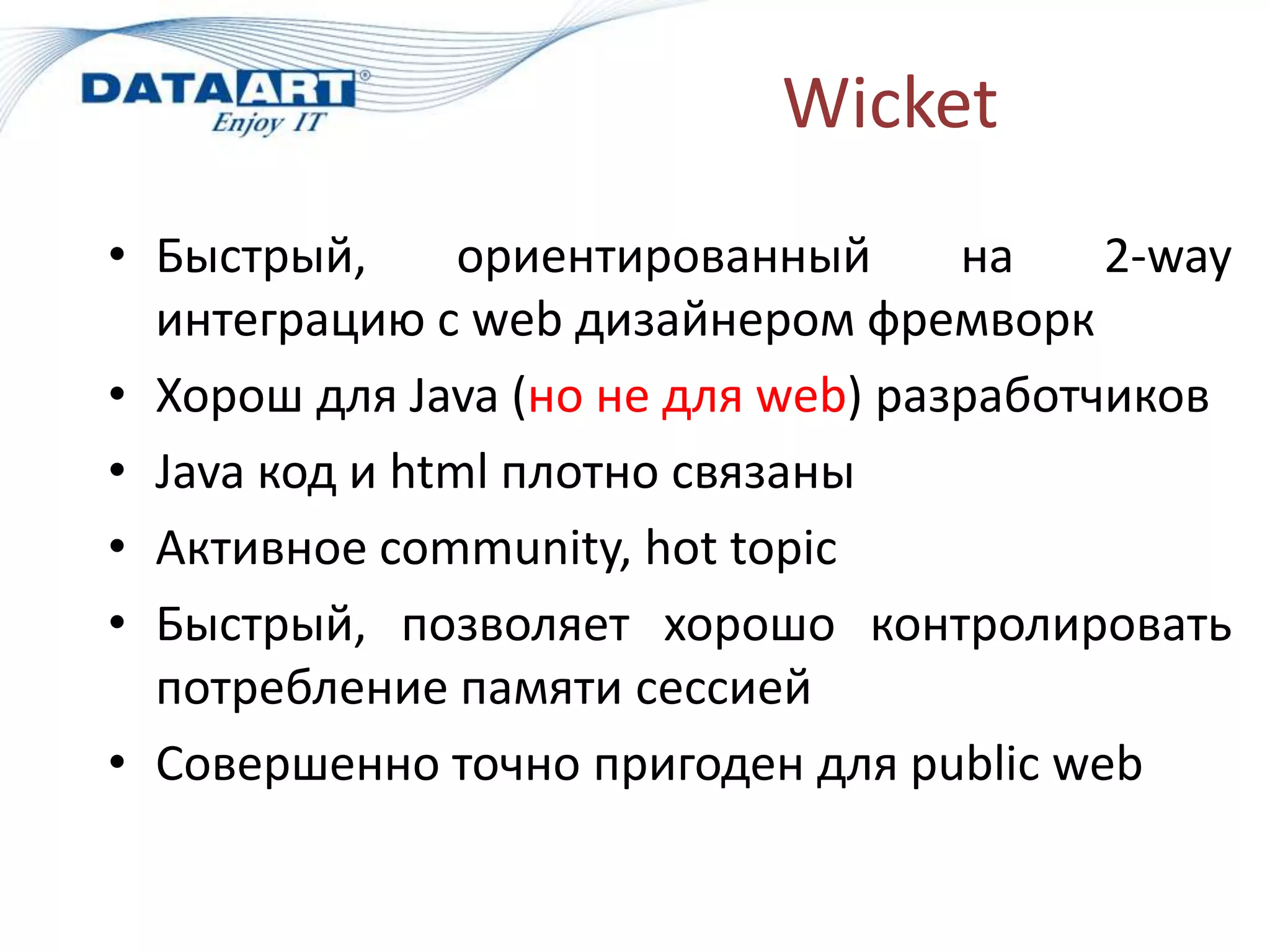 DATAART®
Enjoy IT

Wicket

• Быстрый, ориентированный на 2-way интеграцию с web дизайнером фремворк
• Хорош для Java (но не для web) разработчиков
• Java код и html плотно связаны
• Активное community, hot topic
• Быстрый, позволяет хорошо контролировать потребление памяти сессией
• Совершенно точно пригоден для public web